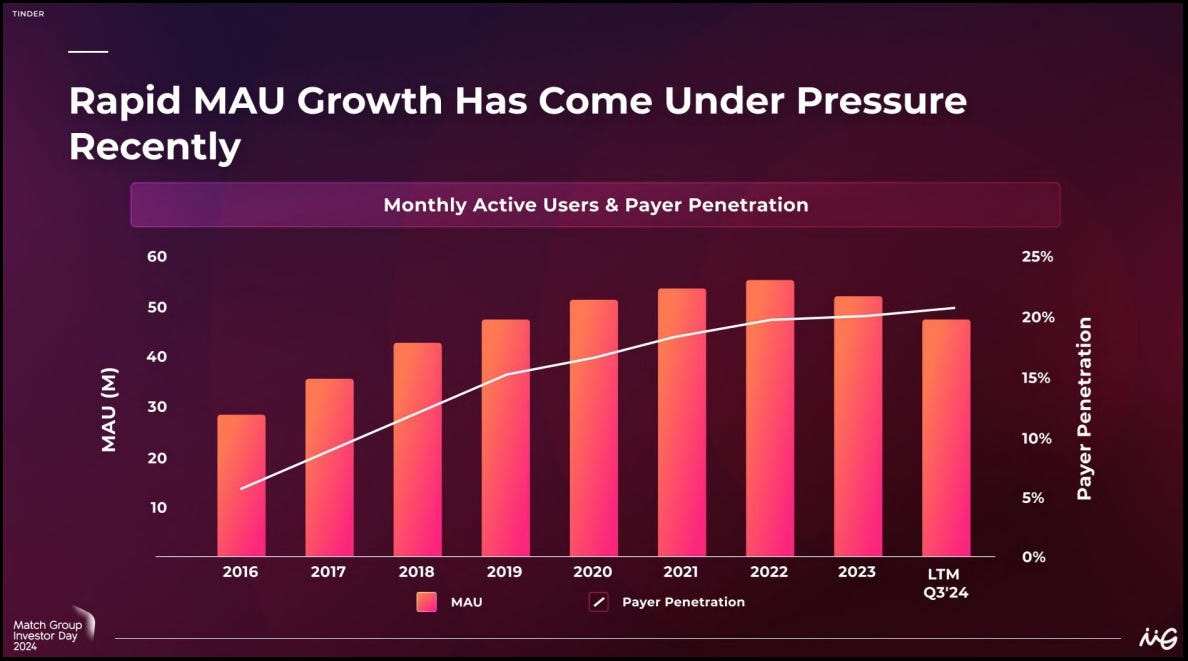 TINDER

Rapid MAU Growth Has Come Under Pressure Recently

Monthly Active Users & Payer Penetration

MAU (M)

60
50
40
30
20
10

25%
20%
15%
10%
5%
0%

Payer Penetration

2016
2017
2018
2019
2020
2021
2022
2023
LTM Q3'24

MAU
Payer Penetration

Match Group Investor Day 2024

MG